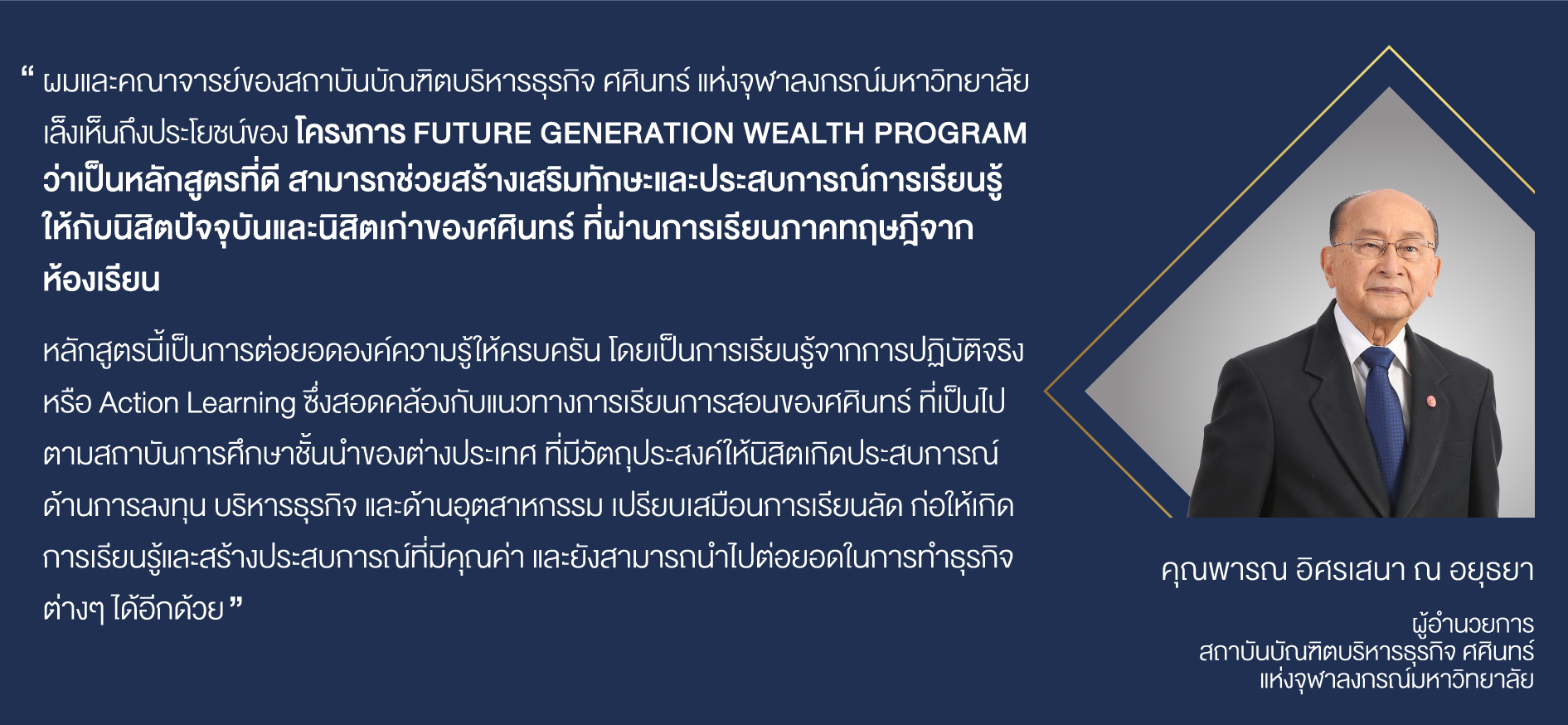 “ ผมและคณาจารย์ของสถาบันบัณฑิตบริหารธุรกิจ ศศินทร์ แห่งจุฬาลงกรณ์มหาวิทยาลัย เล็งเห็นถึงประโยชน์ของ โครงการ FUTURE GENERATION WEALTH PROGRAM ว่าเป็นหลักสูตรที่ดี สามารถช่วยสร้างเสริมทักษะและประสบการณ์การเรียนรู้ให้กับนิสิตปัจจุบันและนิสิตเก่าของศศินทร์ ที่ผ่านการเรียนภาคทฤษฎีจากห้องเรียน

หลักสูตรนี้เป็นการต่อยอดองค์ความรู้ให้ครบครัน โดยเป็นการเรียนรู้จากการปฏิบัติจริง หรือ Action Learning ซึ่งสอดคล้องกับแนวทางการเรียนการสอนของศศินทร์ ที่เป็นไปตามสถาบันการศึกษาชั้นนำของต่างประเทศ ที่มีวัตถุประสงค์ให้นิสิตเกิดประสบการณ์ด้านการลงทุน บริหารธุรกิจ และด้านอุตสาหกรรม เปรียบเสมือนการเรียนลัด ก่อให้เกิดการเรียนรู้และสร้างประสบการณ์ที่มีคุณค่า และยังสามารถนำไปต่อยอดในการทำธุรกิจต่างๆ ได้อีกด้วย ”

คุณพารณ อิศรเสนา ณ อยุธยา

ผู้อำนวยการ
สถาบันบัณฑิตบริหารธุรกิจ ศศินทร์
แห่งจุฬาลงกรณ์มหาวิทยาลัย